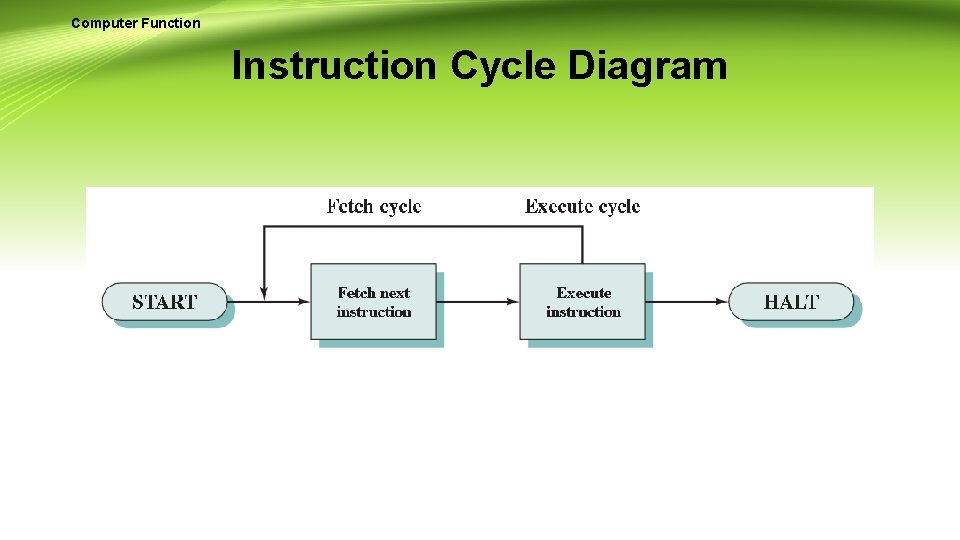 Computer Function

Instruction Cycle Diagram

Fetch cycle

Execute cycle

START

Fetch next instruction

Execute instruction

HALT